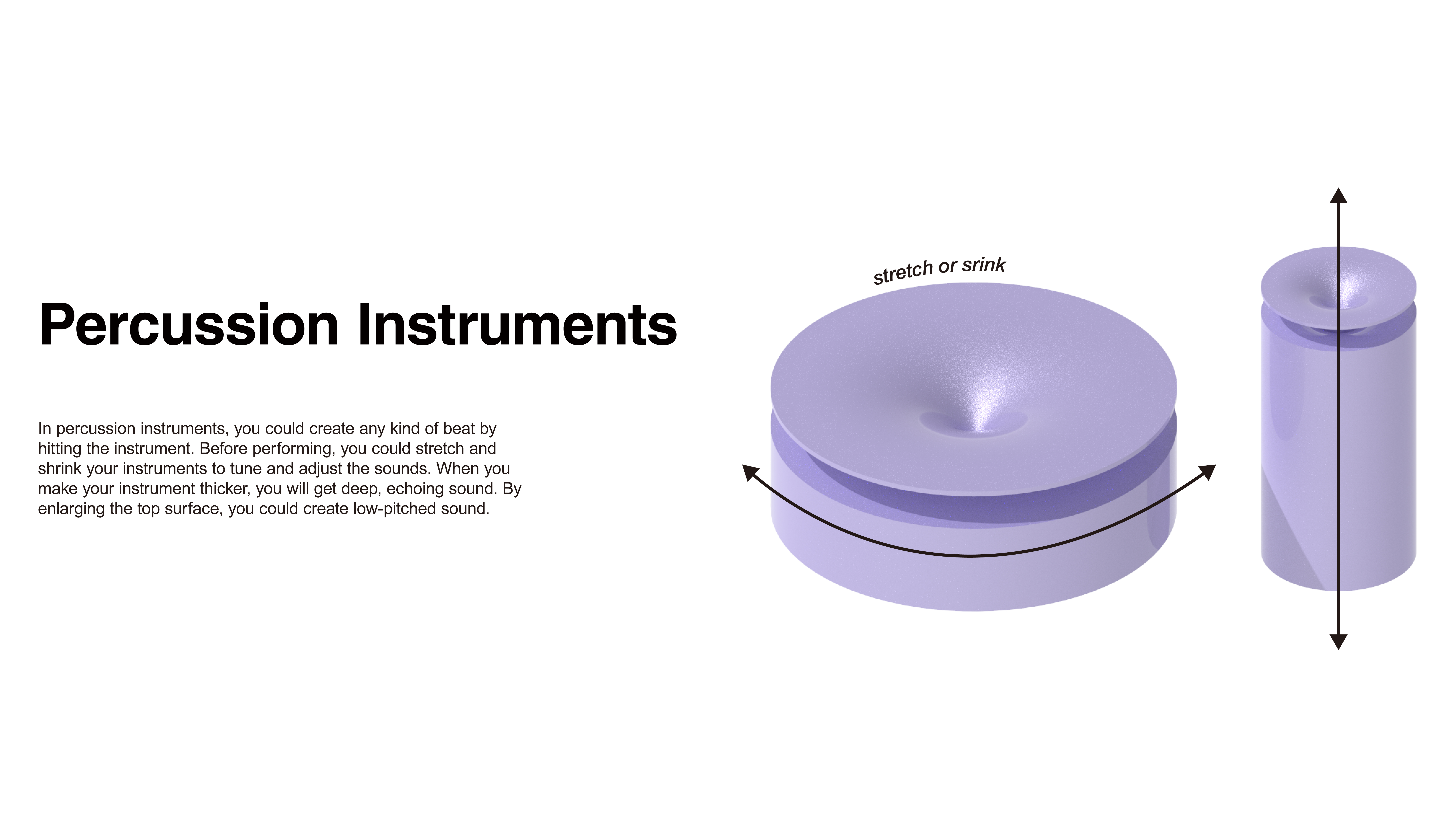 Percussion Instruments

In percussion instruments, you could create any kind of beat by hitting the instrument. Before performing, you could stretch and shrink your instruments to tune and adjust the sounds. When you make your instrument thicker, you will get deep, echoing sound. By enlarging the top surface, you could create low-pitched sound.

stretch or srink